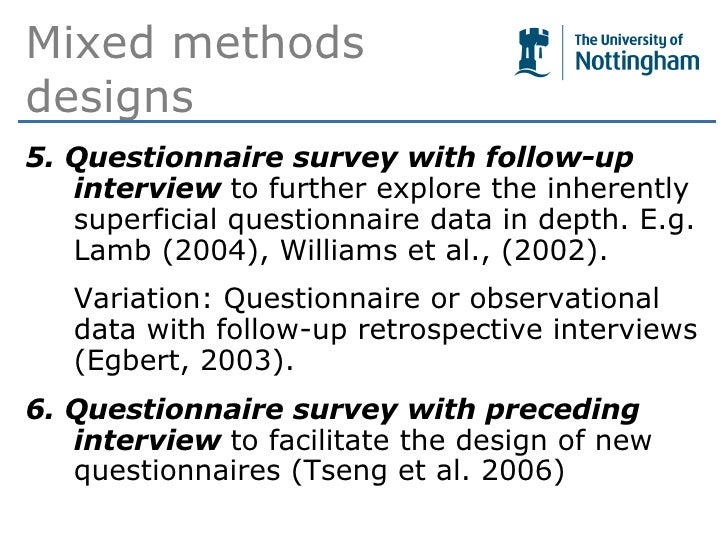 Mixed methods designs

The University of Nottingham

5. Questionnaire survey with follow-up interview to further explore the inherently superficial questionnaire data in depth. E.g. Lamb (2004), Williams et al., (2002).

Variation: Questionnaire or observational data with follow-up retrospective interviews (Egbert, 2003).

6. Questionnaire survey with preceding interview to facilitate the design of new questionnaires (Tseng et al. 2006)